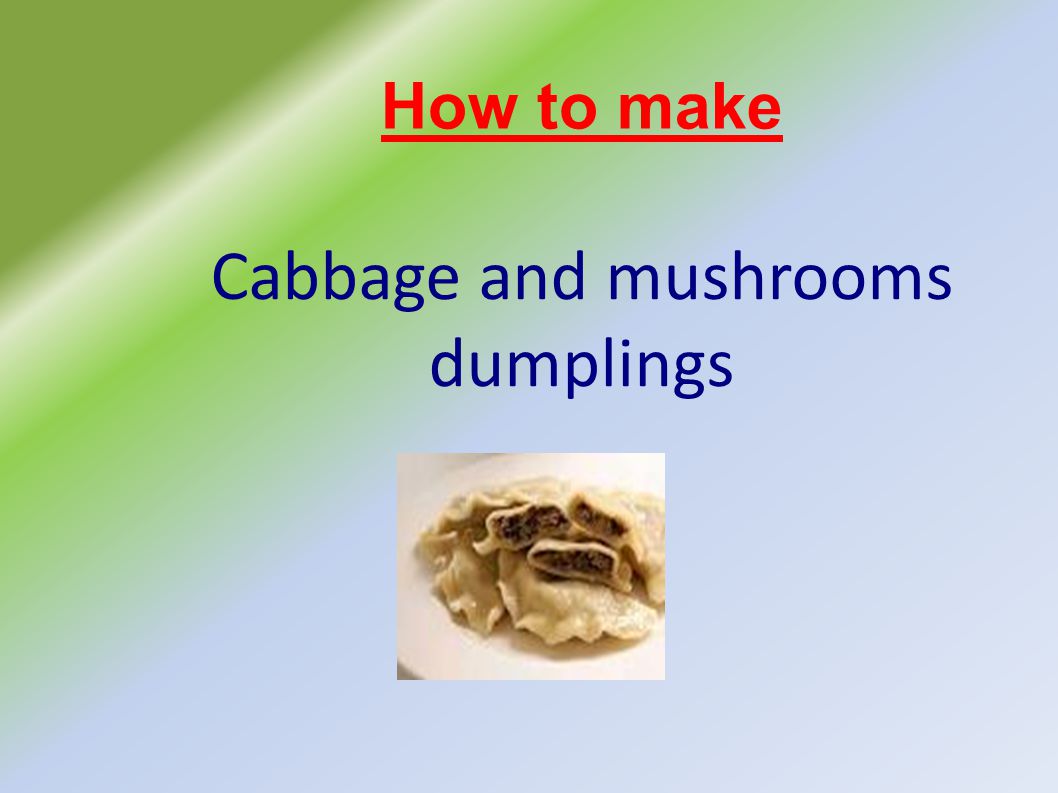 How to make

Cabbage and mushrooms dumplings